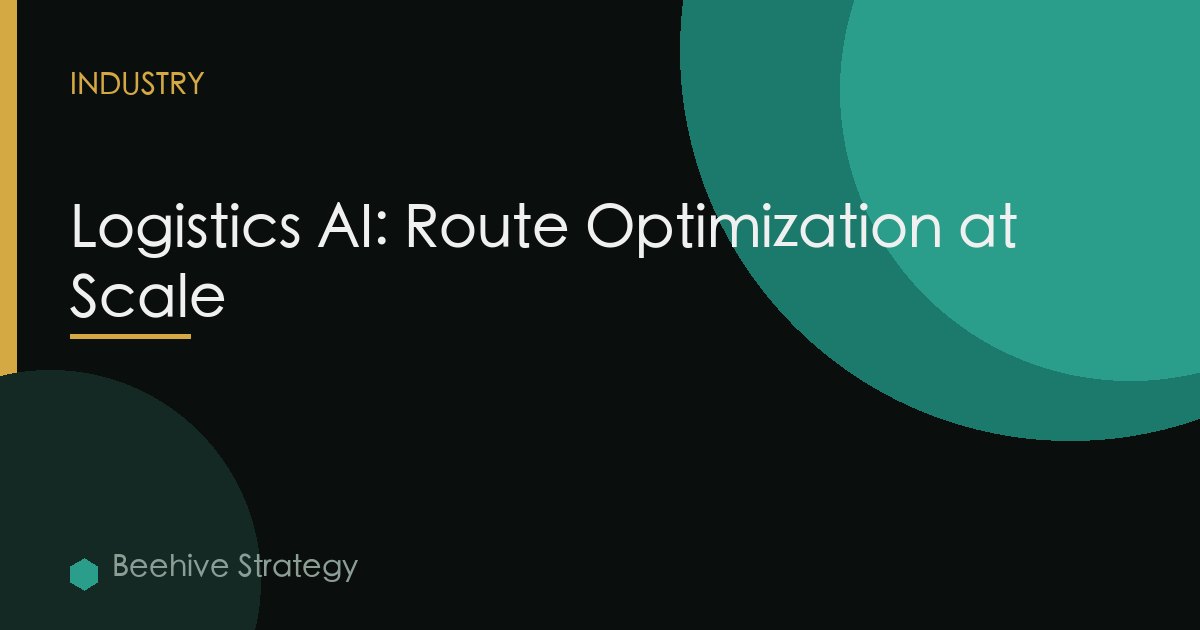 INDUSTRY

Logistics AI: Route Optimization at Scale

Beehive Strategy